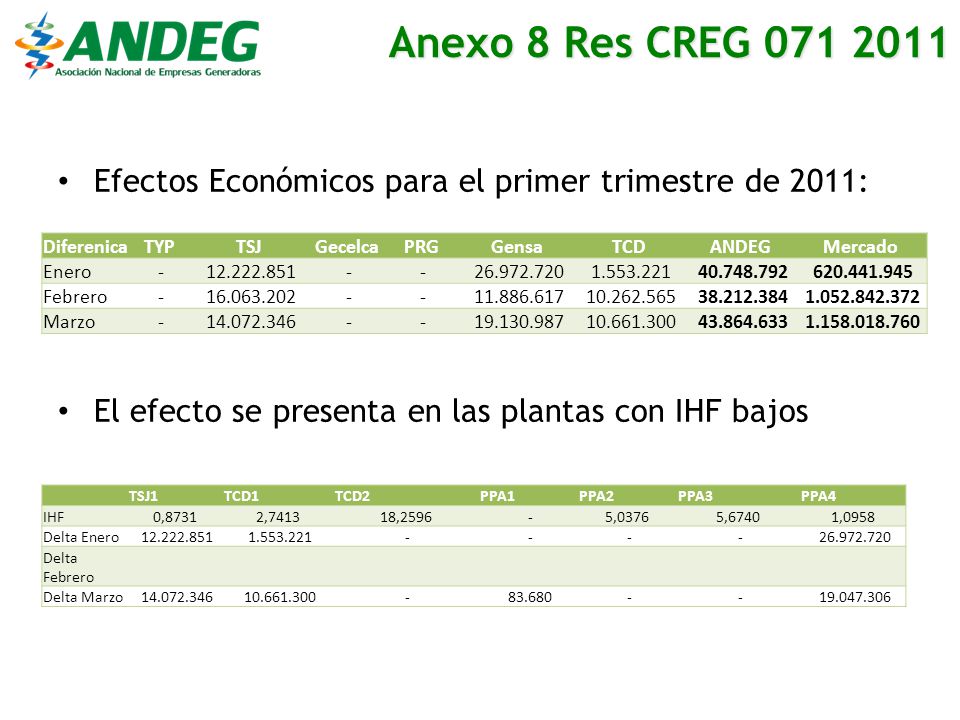 ANDEG
Asociación Nacional de Empresas Generadoras

Anexo 8 Res CREG 071 2011

• Efectos Económicos para el primer trimestre de 2011:

| Diferenica | TYP | TSJ | Gecelca | PRG | Gensa | TCD | ANDEG | Mercado |
|---|---|---|---|---|---|---|---|---|
| Enero | - | 12.222.851 | - | - | 26.972.720 | 1.553.221 | 40.748.792 | 620.441.945 |
| Febrero | - | 16.063.202 | - | - | 11.886.617 | 10.262.565 | 38.212.384 | 1.052.842.372 |
| Marzo | - | 14.072.346 | - | - | 19.130.987 | 10.661.300 | 43.864.633 | 1.158.018.760 |

• El efecto se presenta en las plantas con IHF bajos

| | TSJ1 | TCD1 | TCD2 | PPA1 | PPA2 | PPA3 | PPA4 |
|---|---|---|---|---|---|---|---|
| IHF | 0,8731 | 2,7413 | 18,2596 | - | 5,0376 | 5,6740 | 1,0958 |
| Delta Enero | 12.222.851 | 1.553.221 | - | - | - | - | 26.972.720 |
| Delta Febrero | | | | | | | |
| Delta Marzo | 14.072.346 | 10.661.300 | - | 83.680 | - | - | 19.047.306 |